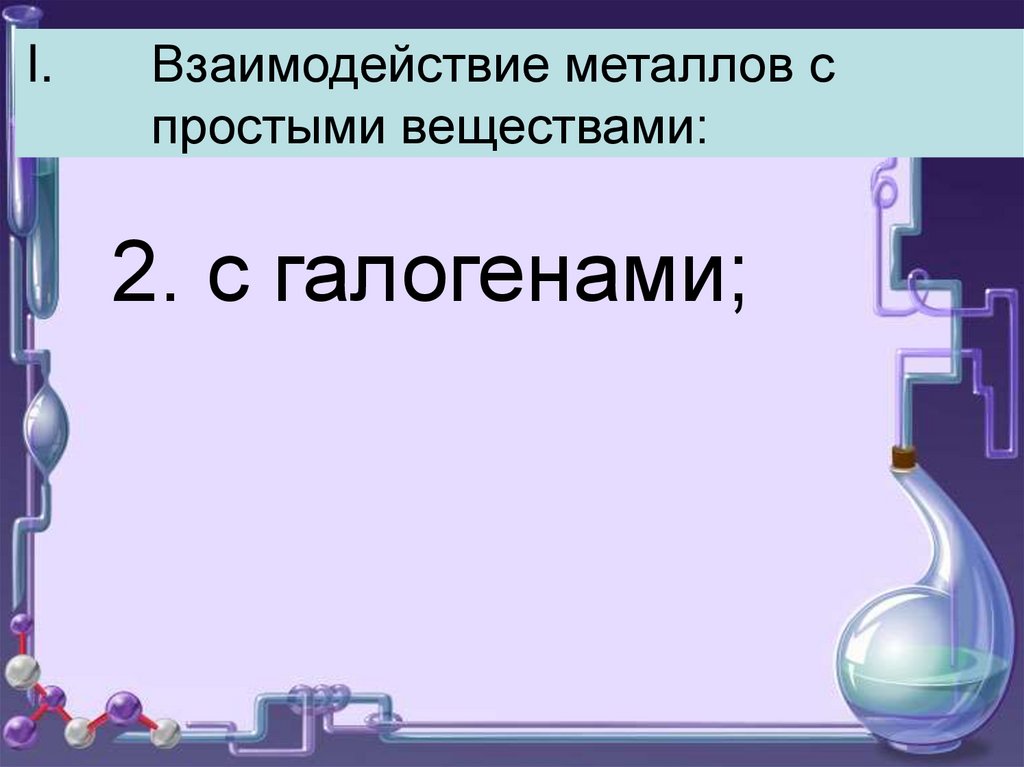 I. Взаимодействие металлов с простыми веществами:

2. с галогенами;